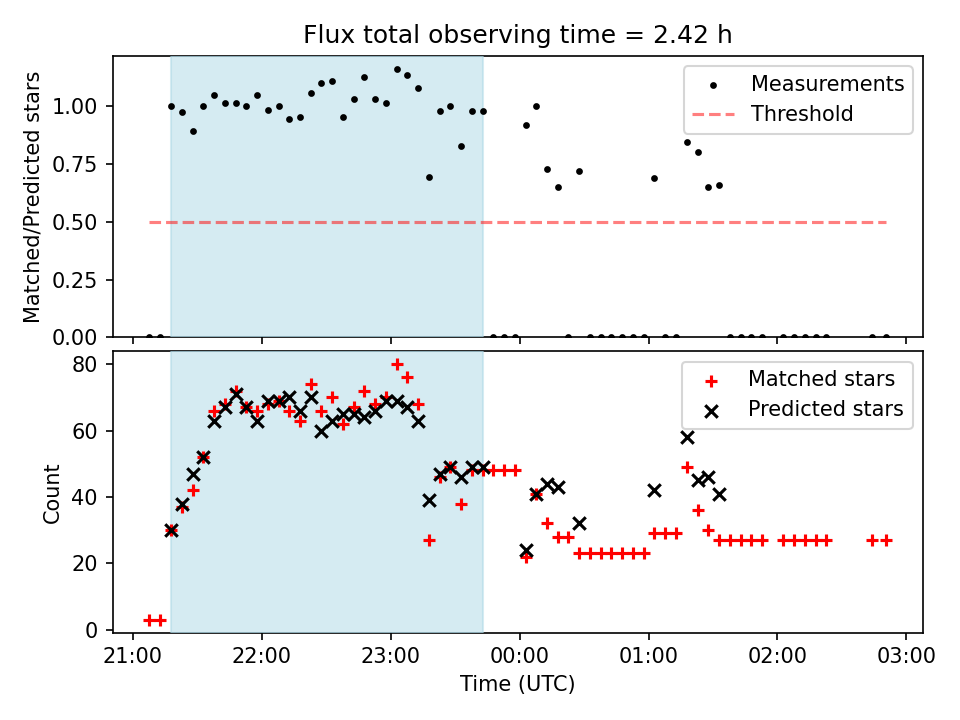 Flux total observing time = 2.42 h

Matched/Predicted stars

1.00
0.75
0.50
0.25
0.00

Measurements
Threshold

Count

80
60
40
20
0

Matched stars
Predicted stars

21:00 22:00 23:00 00:00 01:00 02:00 03:00

Time (UTC)